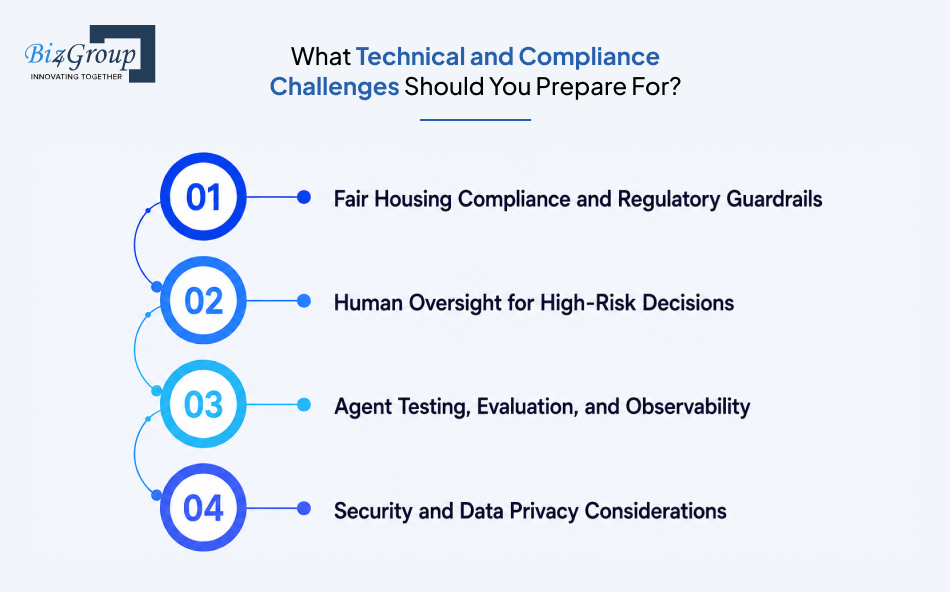 Biz4Group
INNOVATING TOGETHER

What Technical and Compliance Challenges Should You Prepare For?

01 Fair Housing Compliance and Regulatory Guardrails

02 Human Oversight for High-Risk Decisions

03 Agent Testing, Evaluation, and Observability

04 Security and Data Privacy Considerations